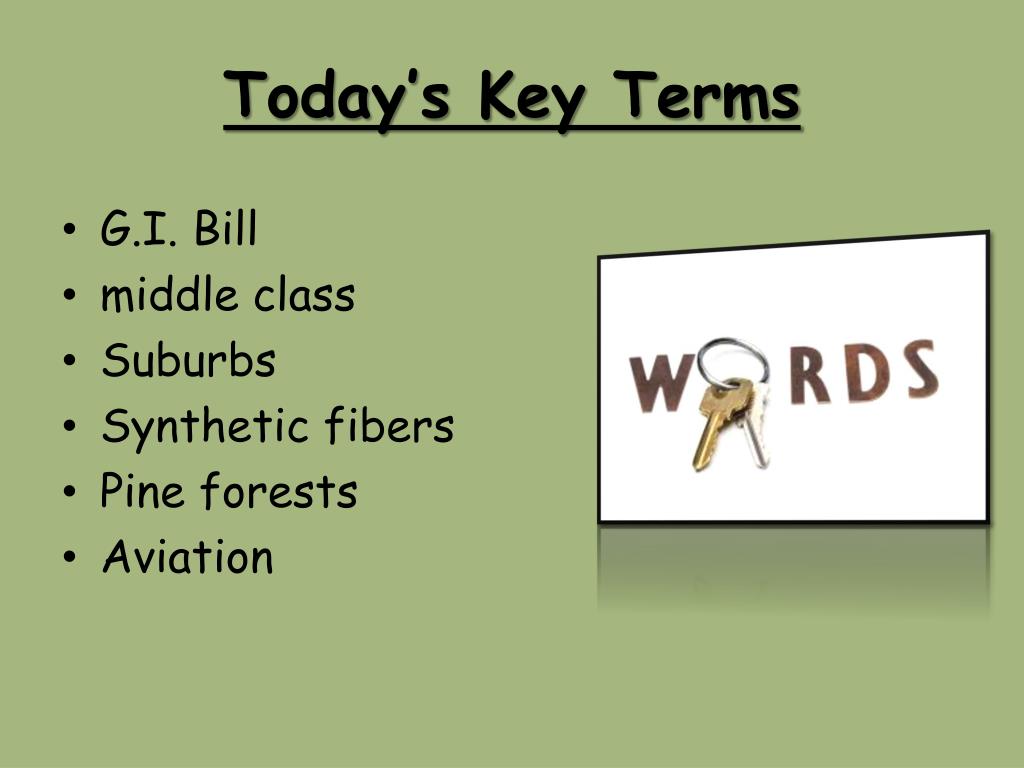 Today's Key Terms

• G.I. Bill
• middle class
• Suburbs
• Synthetic fibers
• Pine forests
• Aviation

W RDS